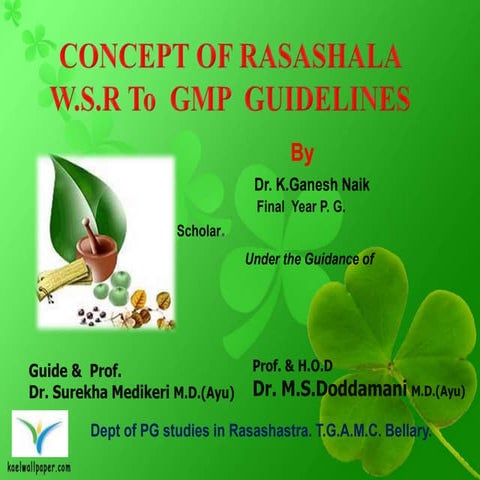 CONCEPT OF RASASHALA
W.S.R To GMP GUIDELINES

By

Dr. K.Ganesh Naik
Final Year P. G.
Scholar.

Under the Guidance of

Guide & Prof.
Dr. Surekha Medikeri M.D.(Ayu)

Prof. & H.O.D
Dr. M.S.Doddamani M.D.(Ayu)

Dept of PG studies in Rasashastra. T.G.A.M.C. Bellary.

koelwallpaper.com